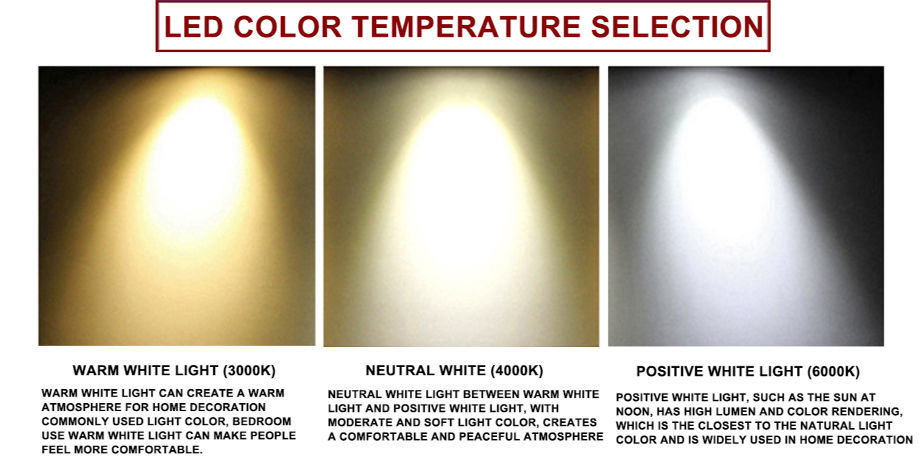 LED COLOR TEMPERATURE SELECTION

WARM WHITE LIGHT (3000K)

WARM WHITE LIGHT CAN CREATE A WARM ATMOSPHERE FOR HOME DECORATION COMMONLY USED LIGHT COLOR, BEDROOM USE WARM WHITE LIGHT CAN MAKE PEOPLE FEEL MORE COMFORTABLE.

NEUTRAL WHITE (4000K)

NEUTRAL WHITE LIGHT BETWEEN WARM WHITE LIGHT AND POSITIVE WHITE LIGHT, WITH MODERATE AND SOFT LIGHT COLOR, CREATES A COMFORTABLE AND PEACEFUL ATMOSPHERE

POSITIVE WHITE LIGHT (6000K)

POSITIVE WHITE LIGHT, SUCH AS THE SUN AT NOON, HAS HIGH LUMEN AND COLOR RENDERING, WHICH IS THE CLOSEST TO THE NATURAL LIGHT COLOR AND IS WIDELY USED IN HOME DECORATION